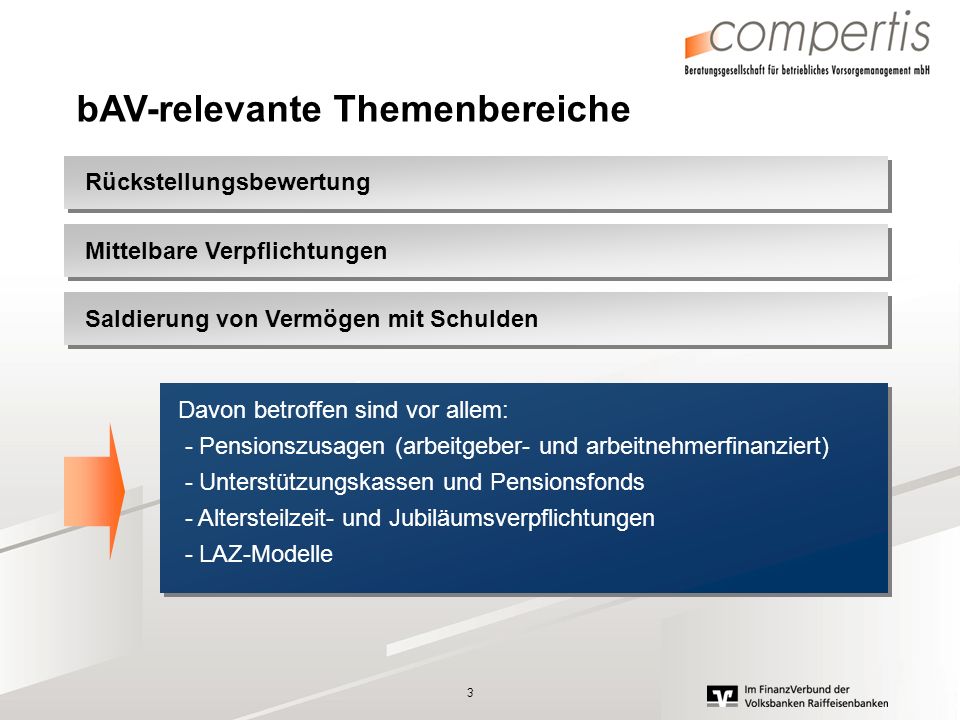 compertis
Beratungsgesellschaft für betriebliches Vorsorgemanagement mbH

bAV-relevante Themenbereiche

Rückstellungsbewertung

Mittelbare Verpflichtungen

Saldierung von Vermögen mit Schulden

Davon betroffen sind vor allem:
- Pensionszusagen (arbeitgeber- und arbeitnehmerfinanziert)
- Unterstützungskassen und Pensionsfonds
- Altersteilzeit- und Jubiläumsverpflichtungen
- LAZ-Modelle

3

Im FinanzVerbund der Volksbanken Raiffeisenbanken